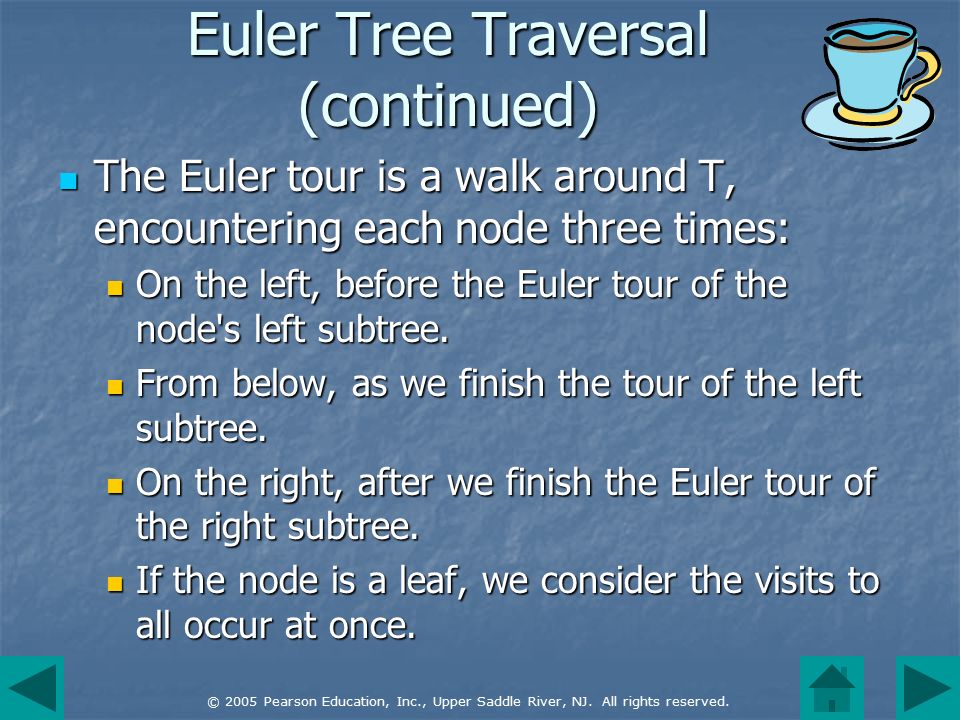 Euler Tree Traversal (continued)

The Euler tour is a walk around T, encountering each node three times:

On the left, before the Euler tour of the node's left subtree.

From below, as we finish the tour of the left subtree.

On the right, after we finish the Euler tour of the right subtree.

If the node is a leaf, we consider the visits to all occur at once.

© 2005 Pearson Education, Inc., Upper Saddle River, NJ. All rights reserved.